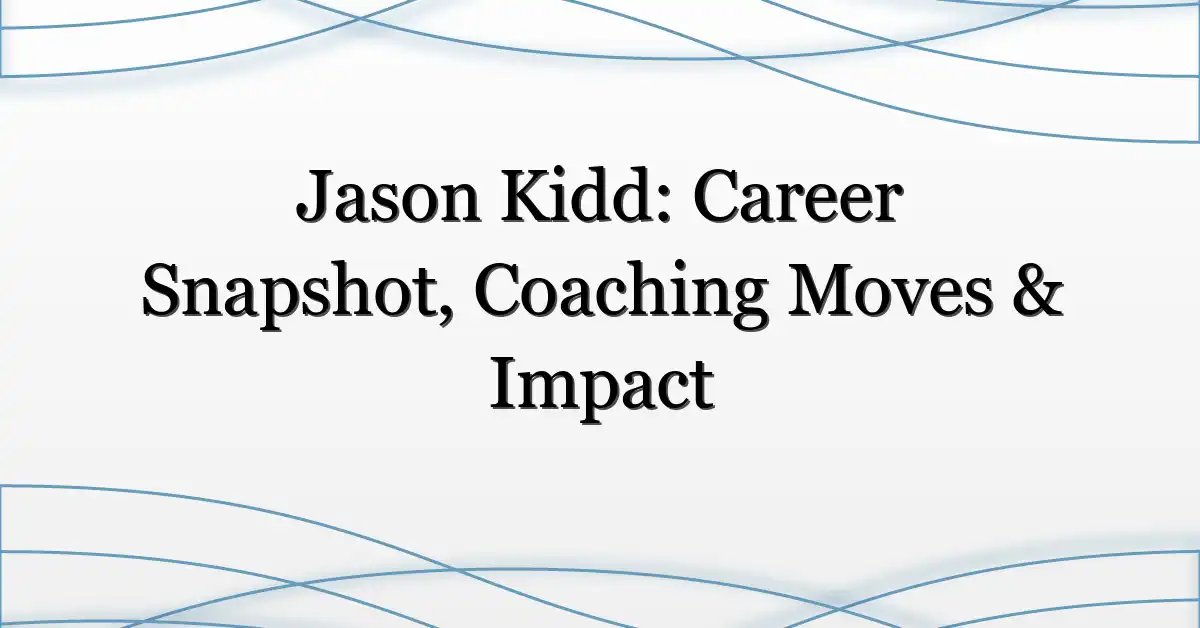 Jason Kidd: Career Snapshot, Coaching Moves & Impact